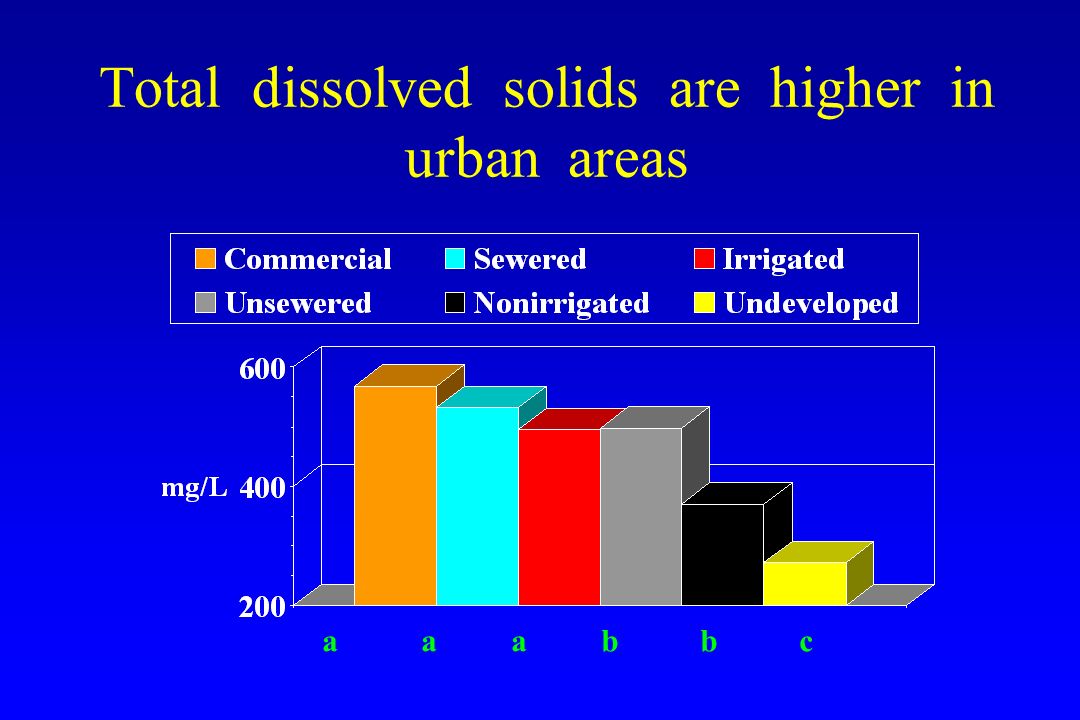 Total dissolved solids are higher in urban areas

Commercial
Sewered
Irrigated
Unsewered
Nonirrigated
Undeveloped

600
mg/L 400
200

a a a b b c